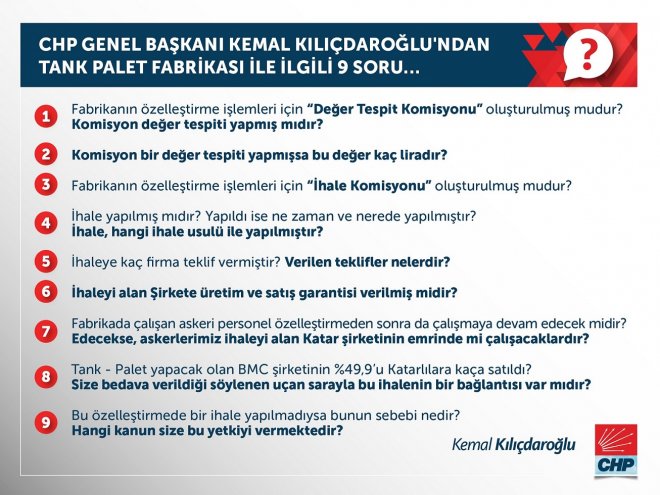 CHP GENEL BAŞKANI KEMAL KILIÇDAROĞLU'NDAN TANK PALET FABRİKASI İLE İLGİLİ 9 SORU...

?

1 Fabrikanın özelleştirme işlemleri için "Değer Tespit Komisyonu" oluşturulmuş mudur? Komisyon değer tespiti yapmış mıdır?

2 Komisyon bir değer tespiti yapmışsa bu değer kaç liradır?

3 Fabrikanın özelleştirme işlemleri için "İhale Komisyonu" oluşturulmuş mudur?

4 İhale yapılmış mıdır? Yapıldı ise ne zaman ve nerede yapılmıştır? İhale, hangi ihale usulü ile yapılmıştır?

5 İhaleye kaç firma teklif vermiştir? Verilen teklifler nelerdir?

6 İhaleyi alan Şirkete üretim ve satış garantisi verilmiş midir?

7 Fabrikada çalışan askeri personel özelleştirmeden sonra da çalışmaya devam edecek midir? Edecekse, askerlerimiz ihaleyi alan Katar şirketinin emrinde mi çalışacaklardır?

8 Tank - Palet yapacak olan BMC şirketinin %49,9'u Katarlılara kaça satıldı? Size bedava verildiği söylenen uçan sarayla bu ihalenin bir bağlantısı var mıdır?

9 Bu özelleştirmede bir ihale yapılmadıysa bunun sebebi nedir? Hangi kanun size bu yetkiyi vermektedir?

Kemal Kılıçdaroğlu

CHP